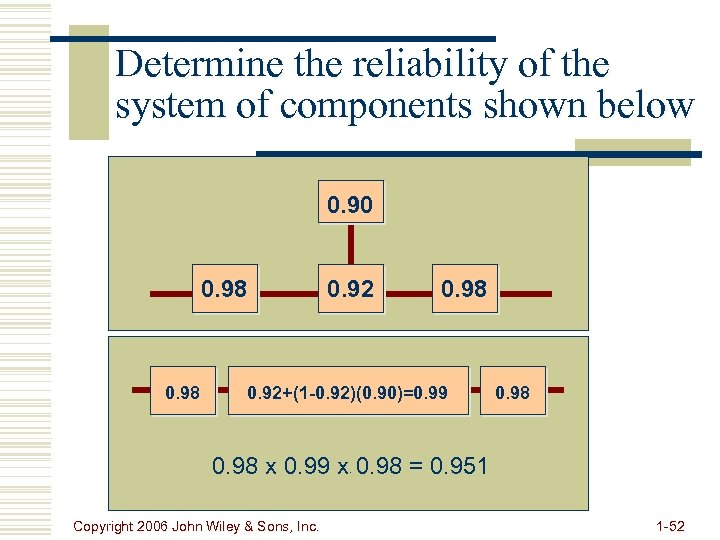 Determine the reliability of the system of components shown below

0.90

0.98

0.92

0.98

0.98

0.92+(1-0.92)(0.90)=0.99

0.98

0.98 x 0.99 x 0.98 = 0.951

Copyright 2006 John Wiley & Sons, Inc.

1-52